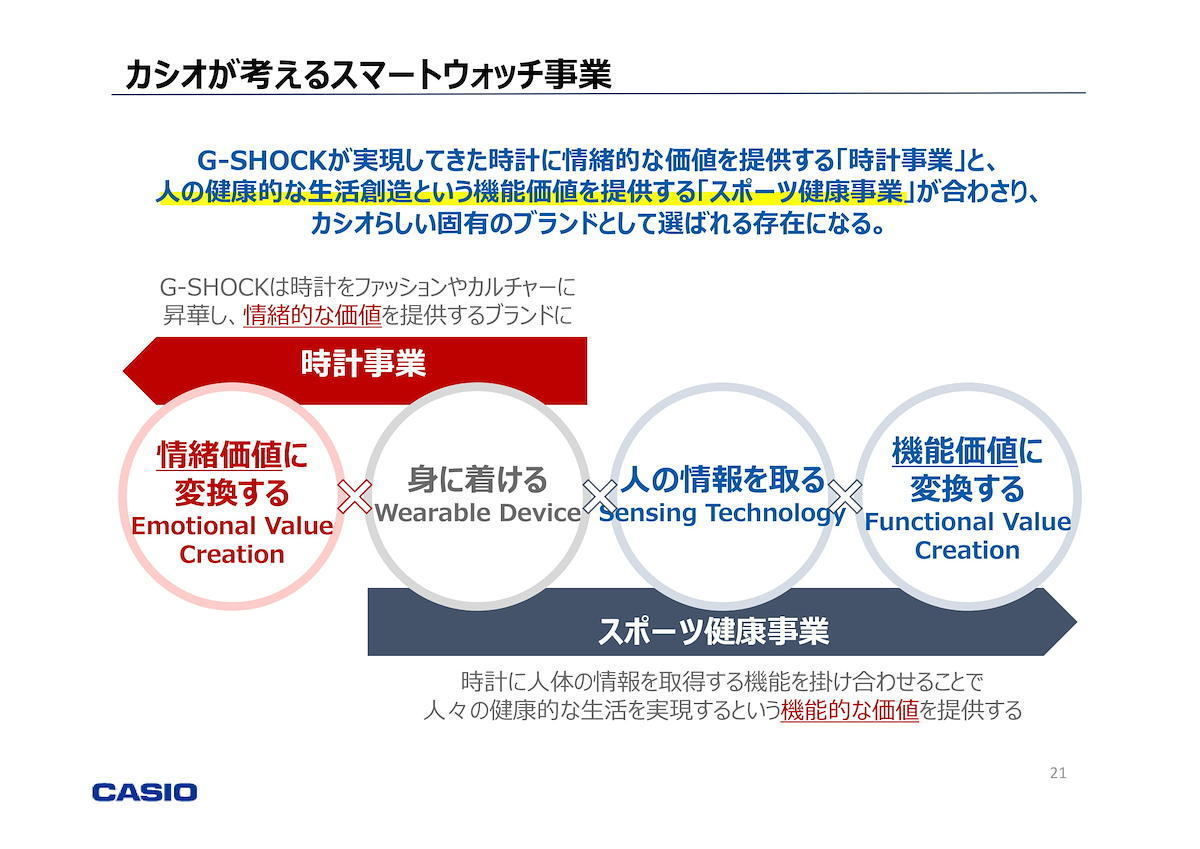 カシオが考えるスマートウォッチ事業

G-SHOCKが実現してきた時計に情緒的な価値を提供する「時計事業」と、人の健康的な生活創造という機能価値を提供する「スポーツ健康事業」が合わさり、カシオらしい固有のブランドとして選ばれる存在になる。

G-SHOCKは時計をファッションやカルチャーに昇華し、情緒的な価値を提供するブランドに

時計事業

情緒価値に変換する
Emotional Value Creation

×

身に着ける
Wearable Device

×

人の情報を取る
Sensing Technology

×

機能価値に変換する
Functional Value Creation

スポーツ健康事業

時計に人体の情報を取得する機能を掛け合わせることで人々の健康的な生活を実現するという機能的な価値を提供する

21

CASIO